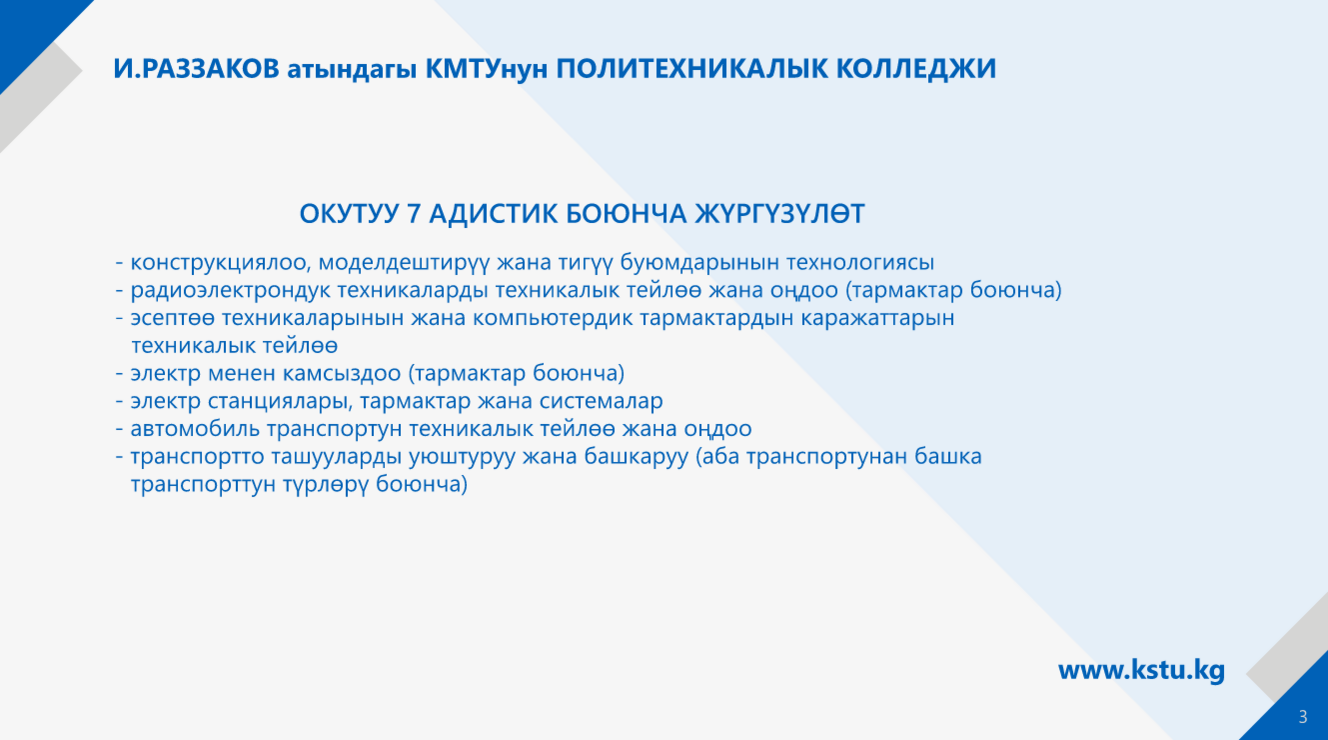 И.РАЗЗАКОВ атындагы КМТУнун ПОЛИТЕХНИКАЛЫК КОЛЛЕДЖИ

ОКУТУУ 7 АДИСТИК БОЮНЧА ЖҮРГҮЗҮЛӨТ

- конструкциялоо, моделдештирүү жана тигүү буюмдарынын технологиясы
- радиоэлектрондук техникаларды техникалык тейлөө жана оңдоо (тармактар боюнча)
- эсептөө техникаларынын жана компьютердик тармактардын каражаттарын техникалык тейлөө
- электр менен камсыздоо (тармактар боюнча)
- электр станциялары, тармактар жана системалар
- автомобиль транспортун техникалык тейлөө жана оңдоо
- транспортто ташууларды уюштуруу жана башкаруу (аба транспортунан башка транспорттун түрлөрү боюнча)

www.kstu.kg

3